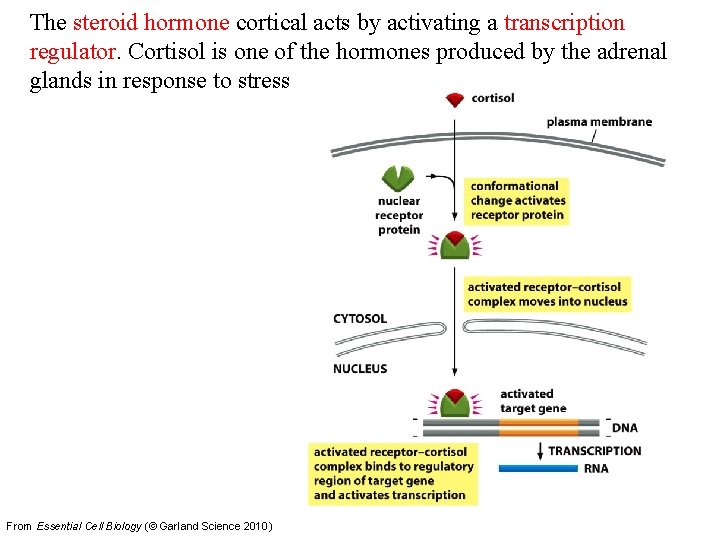 The steroid hormone cortical acts by activating a transcription regulator. Cortisol is one of the hormones produced by the adrenal glands in response to stress

cortisol

plasma membrane

nuclear receptor protein

conformational change activates receptor protein

activated receptor–cortisol complex moves into nucleus

CYTOSOL

NUCLEUS

activated target gene

DNA

TRANSCRIPTION

RNA

activated receptor–cortisol complex binds to regulatory region of target gene and activates transcription

From Essential Cell Biology (© Garland Science 2010)